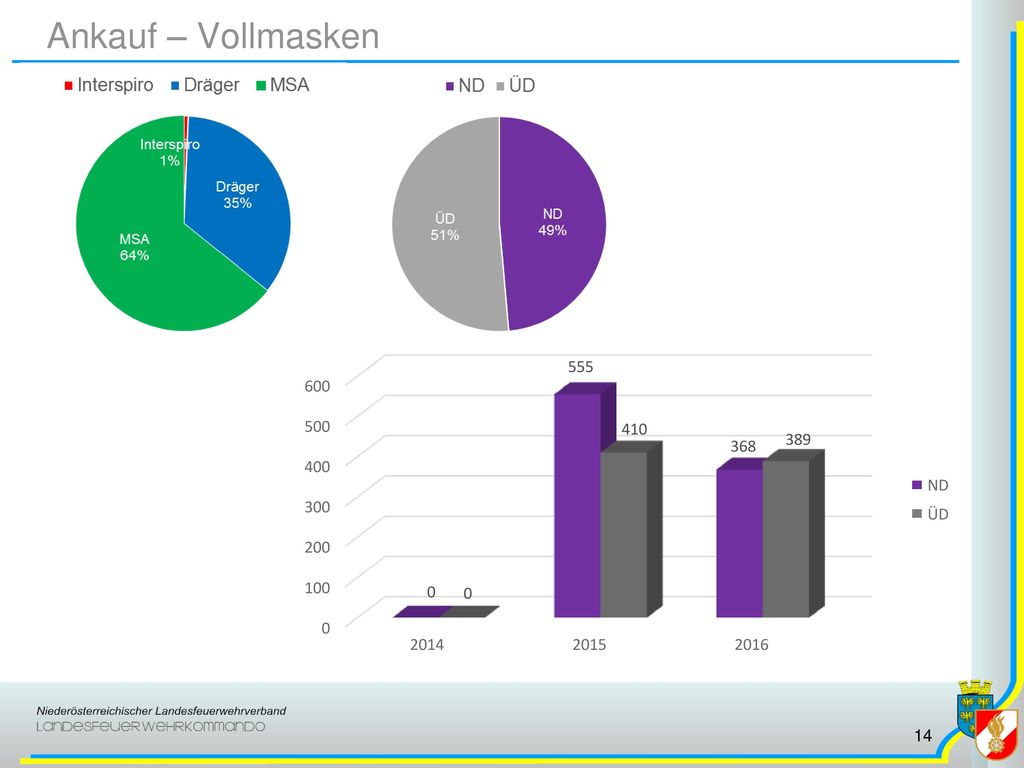 Ankauf – Vollmasken

Interspiro Dräger MSA

Interspiro 1%
Dräger 35%
MSA 64%

ND ÜD

ÜD 51%
ND 49%

600
500
400
300
200
100
0

0 0
555 410
368 389

2014 2015 2016

ND
ÜD

Niederösterreichischer Landesfeuerwehrverband
LANDESFEUERWEHRKOMMANDO

14